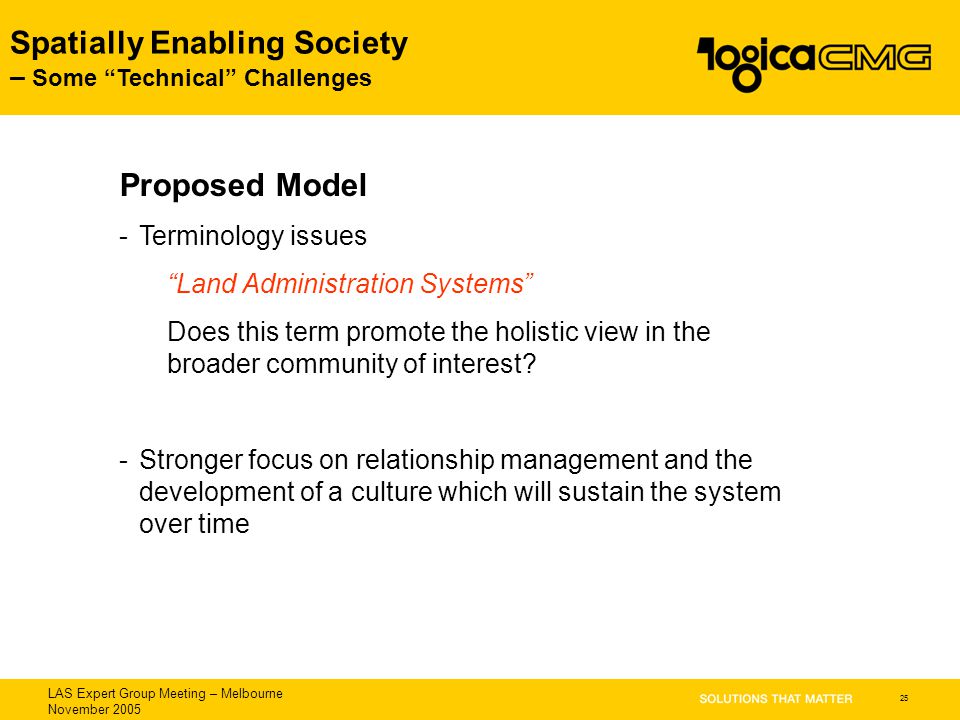 Spatially Enabling Society
– Some “Technical” Challenges

logicaCMG

Proposed Model

- Terminology issues

“Land Administration Systems”

Does this term promote the holistic view in the broader community of interest?

- Stronger focus on relationship management and the development of a culture which will sustain the system over time

LAS Expert Group Meeting – Melbourne
November 2005

SOLUTIONS THAT MATTER

25